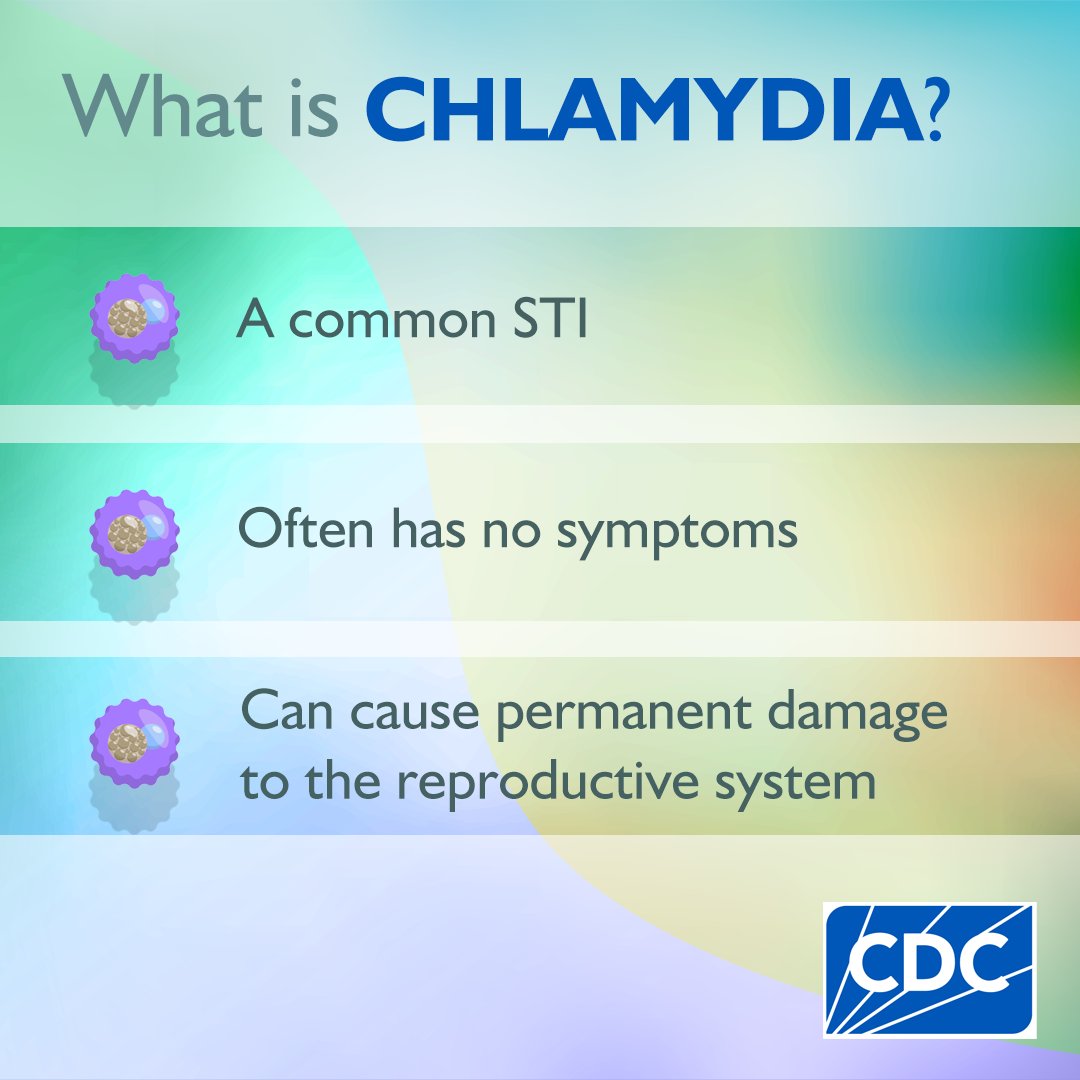 What is CHLAMYDIA?

A common STI

Often has no symptoms

Can cause permanent damage to the reproductive system

CDC